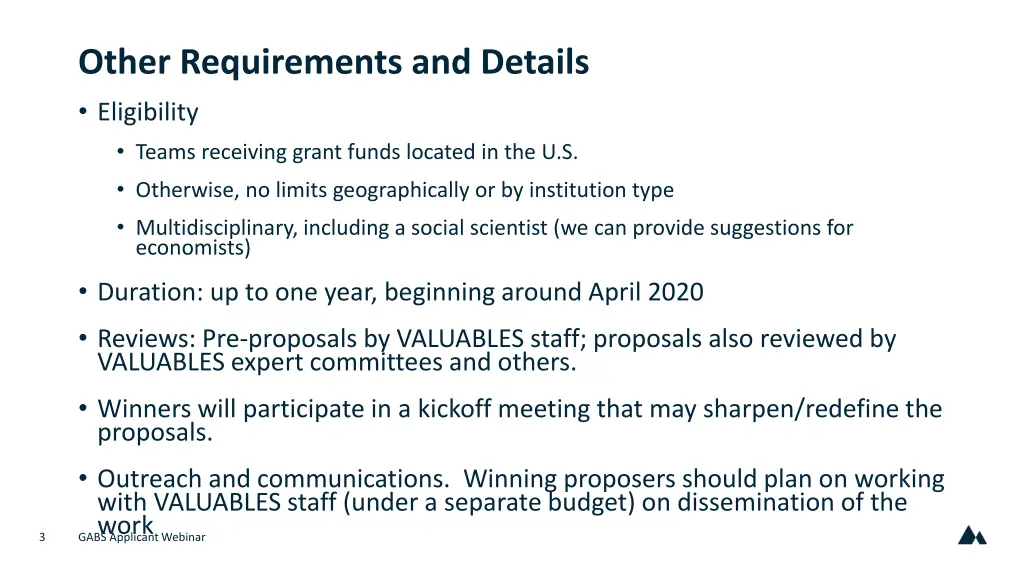 Other Requirements and Details

• Eligibility
  • Teams receiving grant funds located in the U.S.
  • Otherwise, no limits geographically or by institution type
  • Multidisciplinary, including a social scientist (we can provide suggestions for economists)

• Duration: up to one year, beginning around April 2020

• Reviews: Pre-proposals by VALUABLES staff; proposals also reviewed by VALUABLES expert committees and others.

• Winners will participate in a kickoff meeting that may sharpen/redefine the proposals.

• Outreach and communications. Winning proposers should plan on working with VALUABLES staff (under a separate budget) on dissemination of the work

3 GABS Applicant Webinar